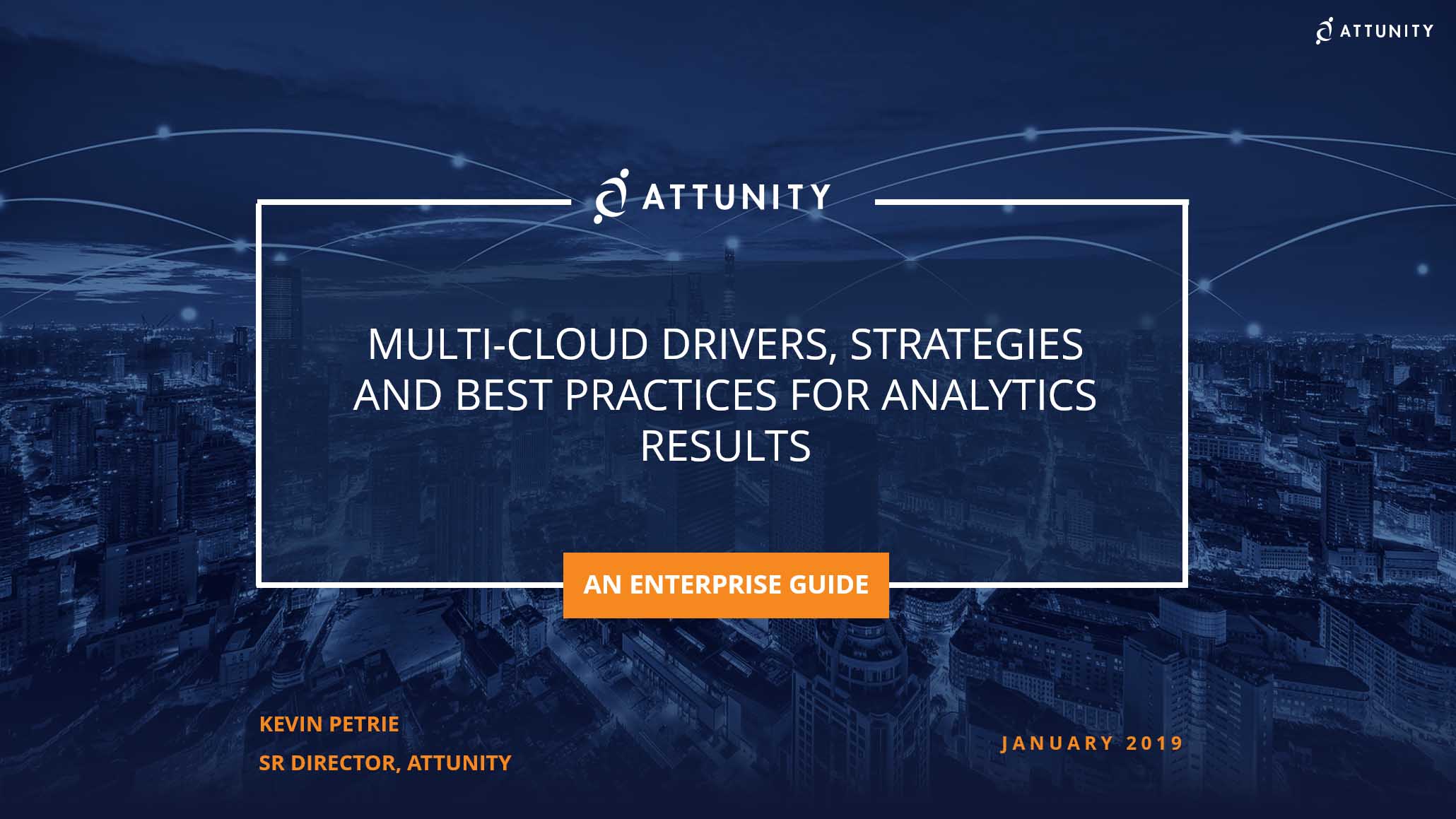 ATTUNITY

ATTUNITY

MULTI-CLOUD DRIVERS, STRATEGIES AND BEST PRACTICES FOR ANALYTICS RESULTS

AN ENTERPRISE GUIDE

KEVIN PETRIE
SR DIRECTOR, ATTUNITY

JANUARY 2019